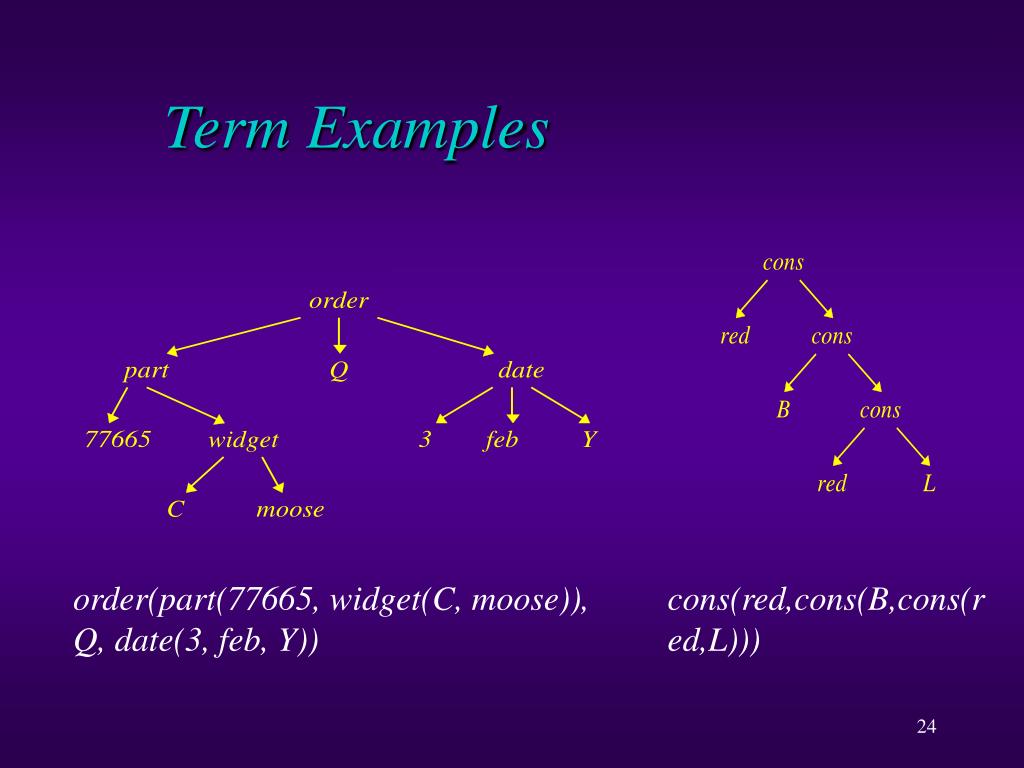 Term Examples

order

part

Q

date

77665

widget

3

feb

Y

C

moose

cons

red

cons

B

cons

red

L

order(part(77665, widget(C, moose)), Q, date(3, feb, Y))

cons(red,cons(B,cons(red,L)))

24